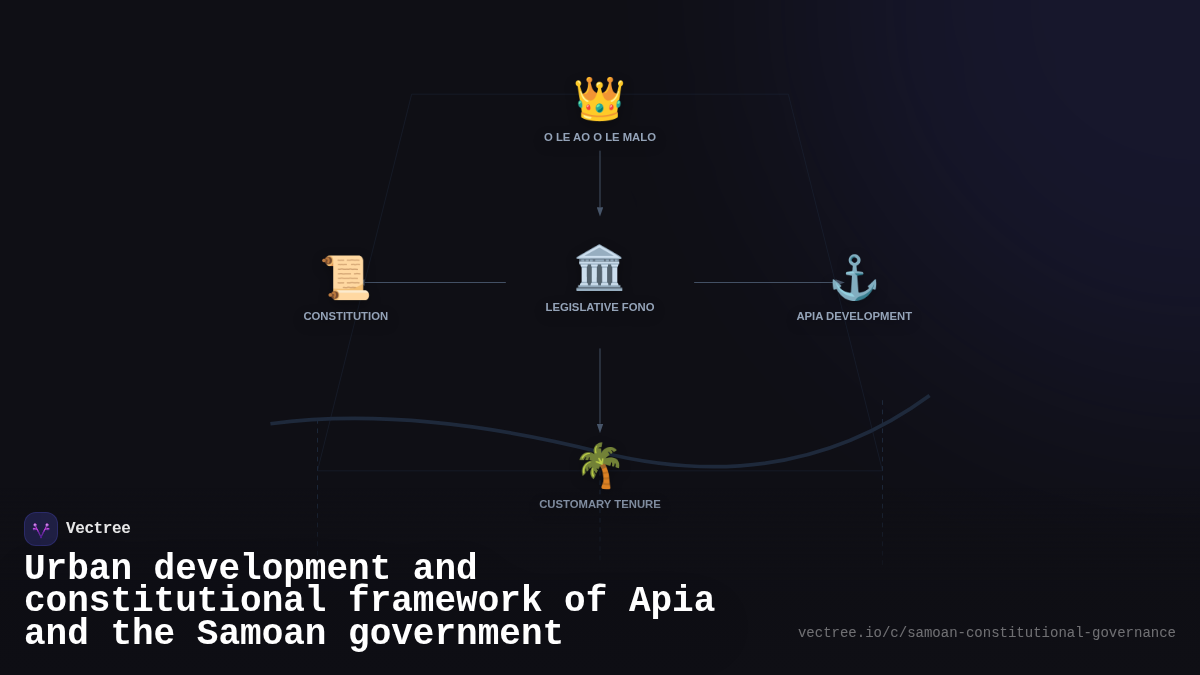 O LE AO O LE MALO

CONSTITUTION

LEGISLATIVE FONO

APIA DEVELOPMENT

CUSTOMARY TENURE

Vectree

Urban development and constitutional framework of Apia and the Samoan government

vectree.io/c/samoan-constitutional-governance